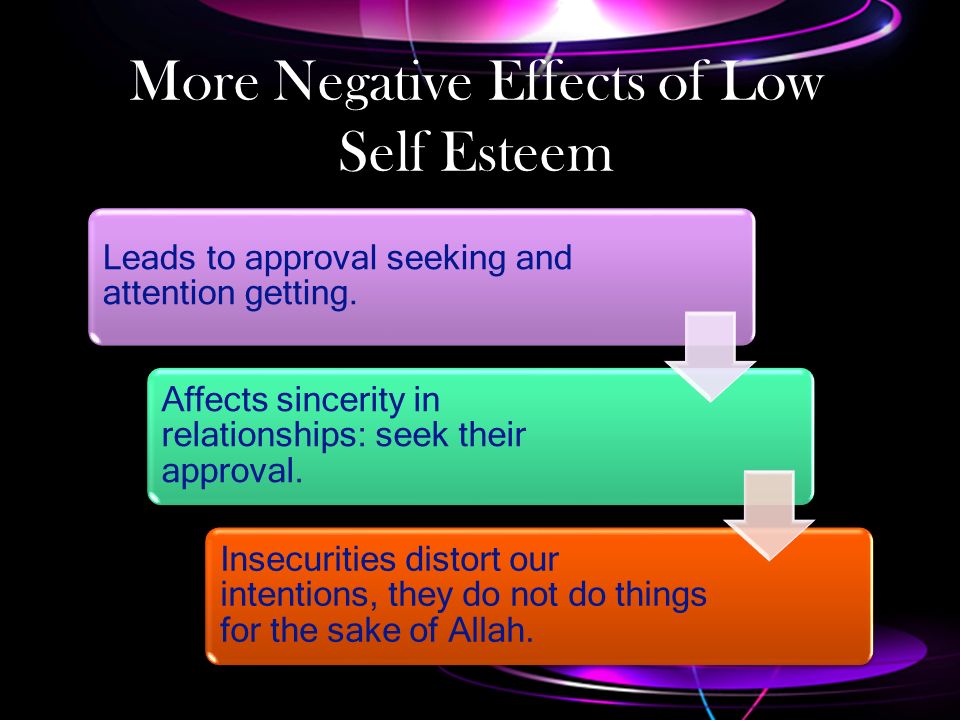 More Negative Effects of Low Self Esteem

Leads to approval seeking and attention getting.

Affects sincerity in relationships: seek their approval.

Insecurities distort our intentions, they do not do things for the sake of Allah.